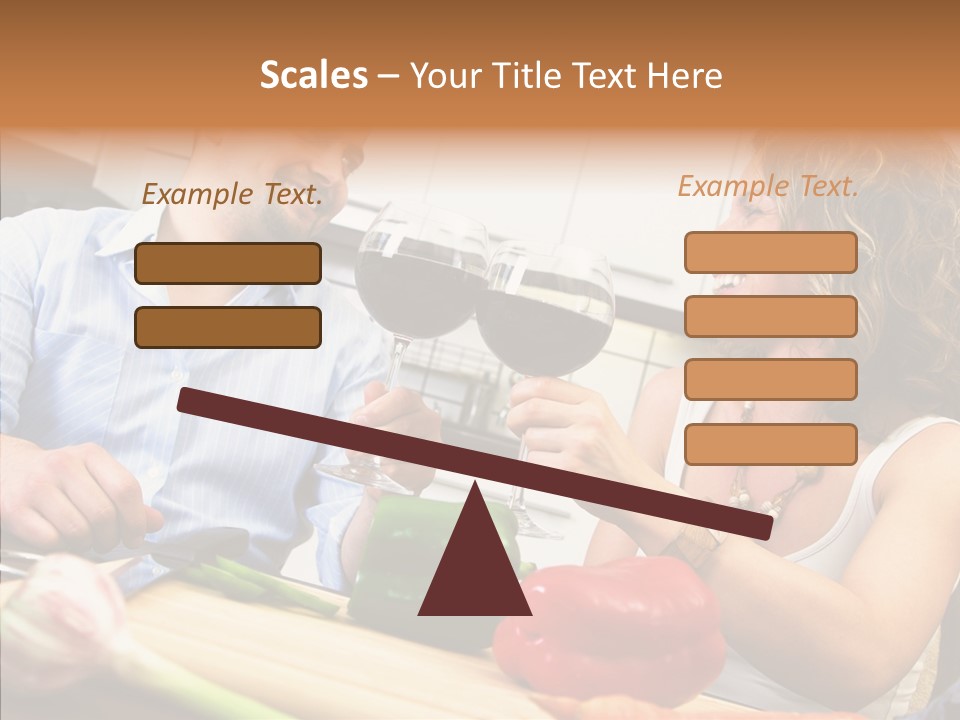 Scales – Your Title Text Here

Example Text.

Example Text.